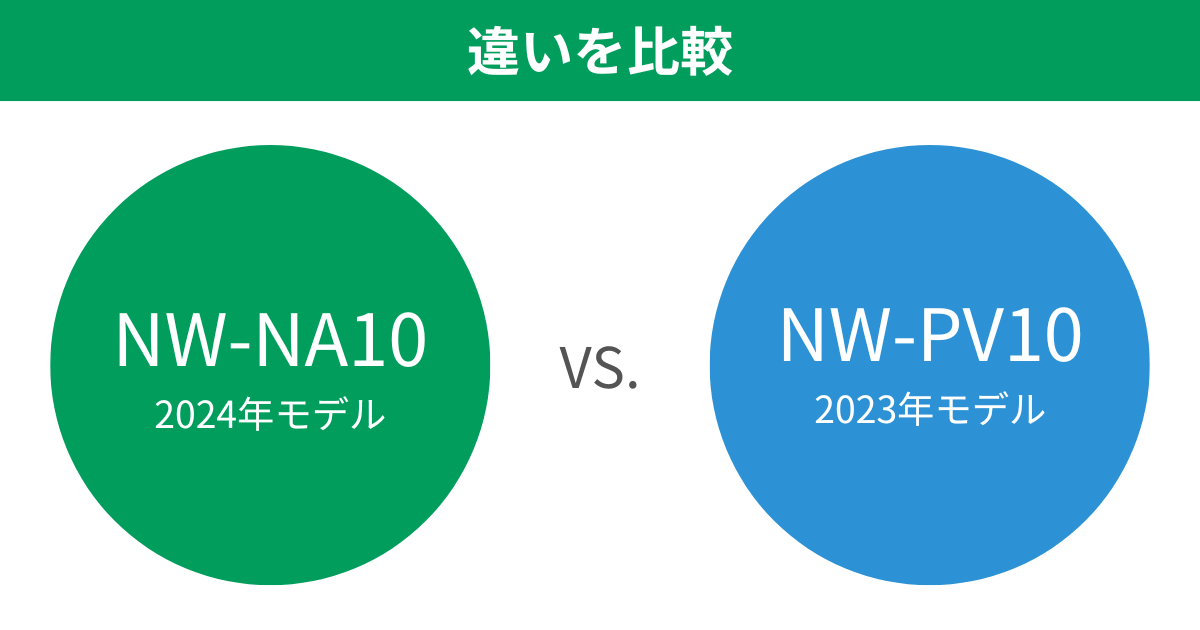 違いを比較

NW-NA10
2024年モデル

VS.

NW-PV10
2023年モデル